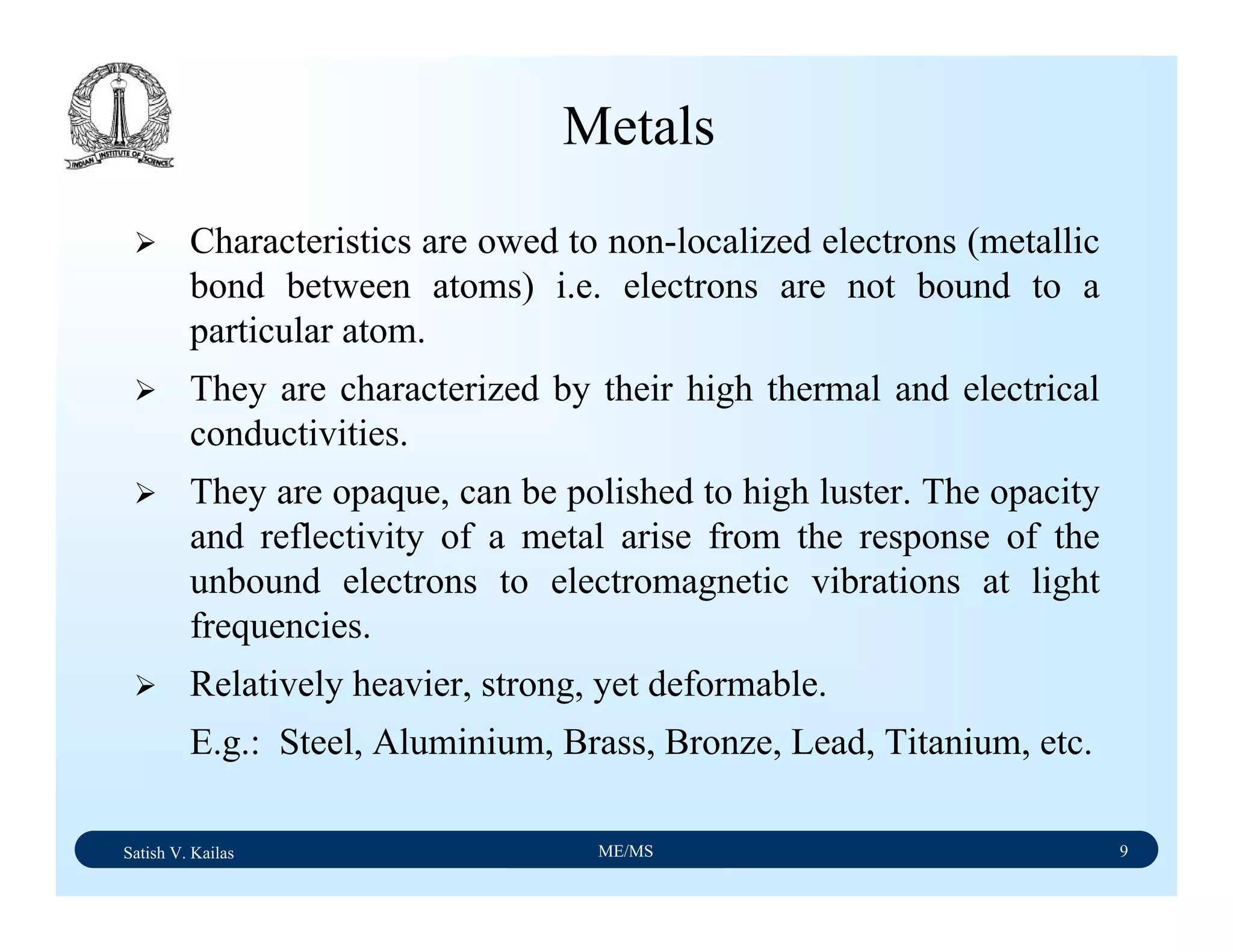 INDIAN INSTITUTE OF SCIENCE

Metals

➢ Characteristics are owed to non-localized electrons (metallic bond between atoms) i.e. electrons are not bound to a particular atom.

➢ They are characterized by their high thermal and electrical conductivities.

➢ They are opaque, can be polished to high luster. The opacity and reflectivity of a metal arise from the response of the unbound electrons to electromagnetic vibrations at light frequencies.

➢ Relatively heavier, strong, yet deformable.

E.g.: Steel, Aluminium, Brass, Bronze, Lead, Titanium, etc.

Satish V. Kailas ME/MS 9